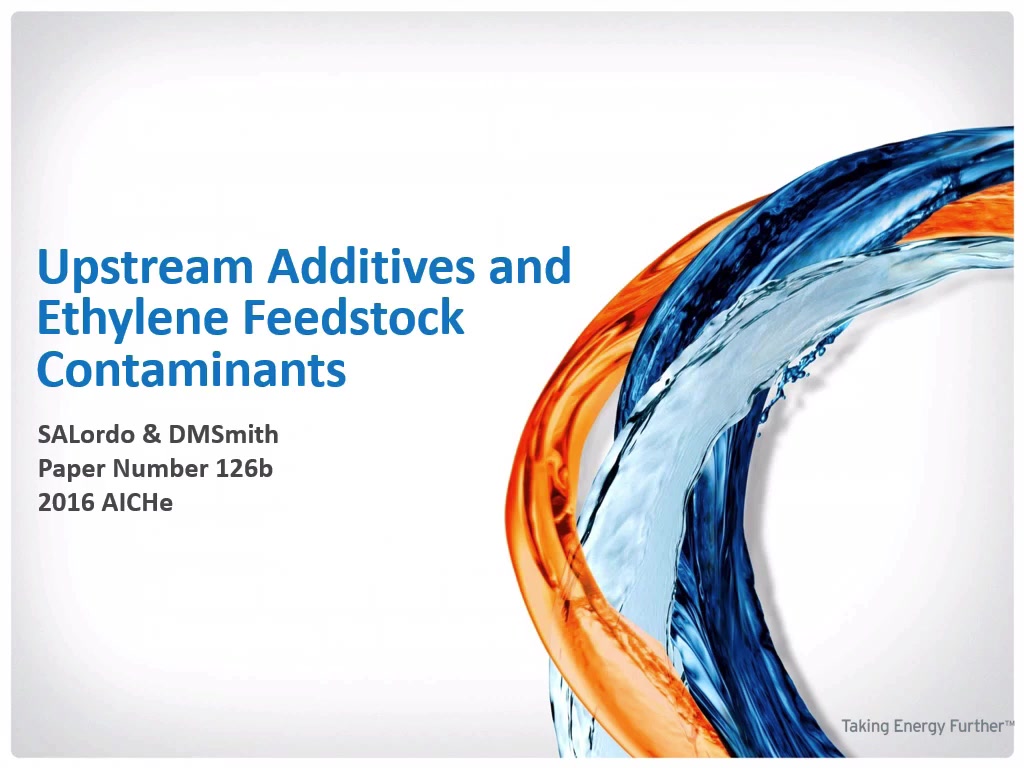 Upstream Additives and Ethylene Feedstock Contaminants

SALordo & DMSmith
Paper Number 126b
2016 AIChe

Taking Energy Further™